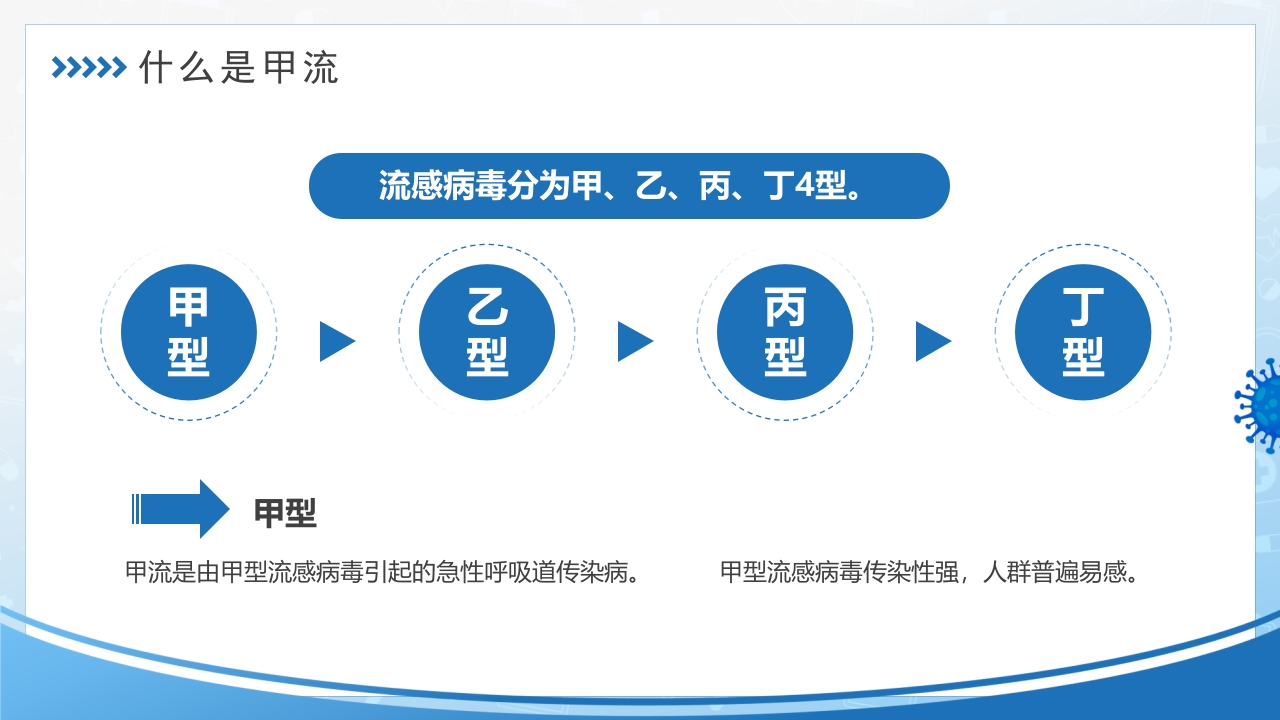 什么是甲流

流感病毒分为甲、乙、丙、丁4型。

甲型

乙型

丙型

丁型

甲型

甲流是由甲型流感病毒引起的急性呼吸道传染病。

甲型流感病毒传染性强，人群普遍易感。